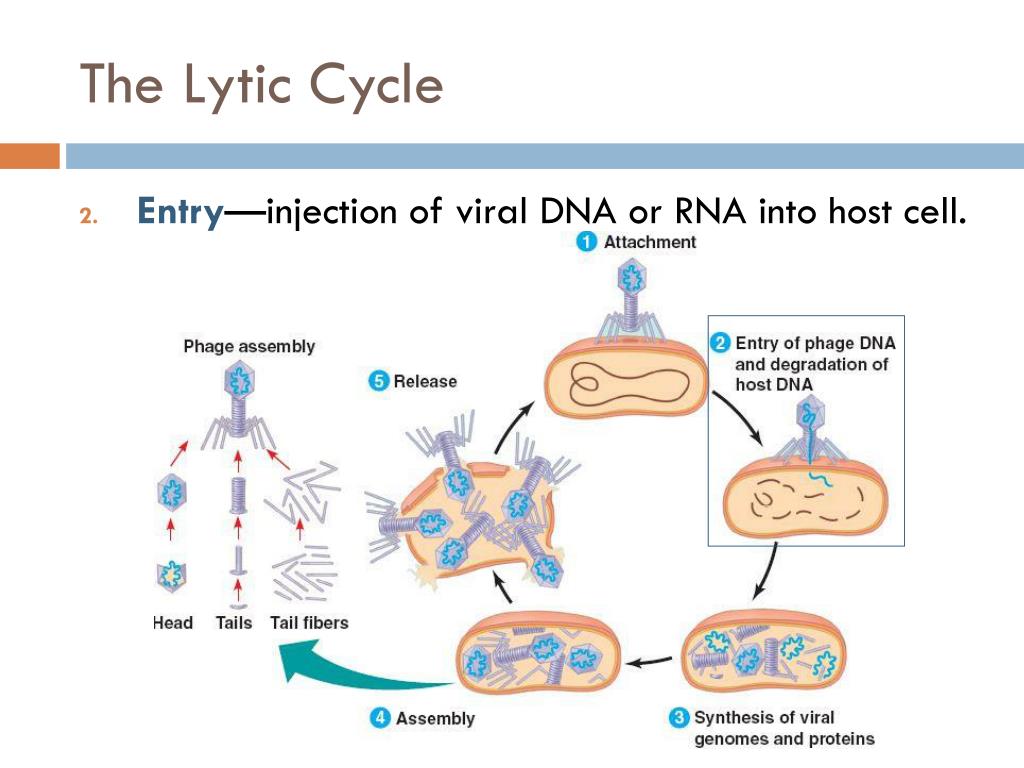 The Lytic Cycle

2. Entry—injection of viral DNA or RNA into host cell.

1 Attachment

2 Entry of phage DNA and degradation of host DNA

3 Synthesis of viral genomes and proteins

4 Assembly

5 Release

Phage assembly

Head Tails Tail fibers